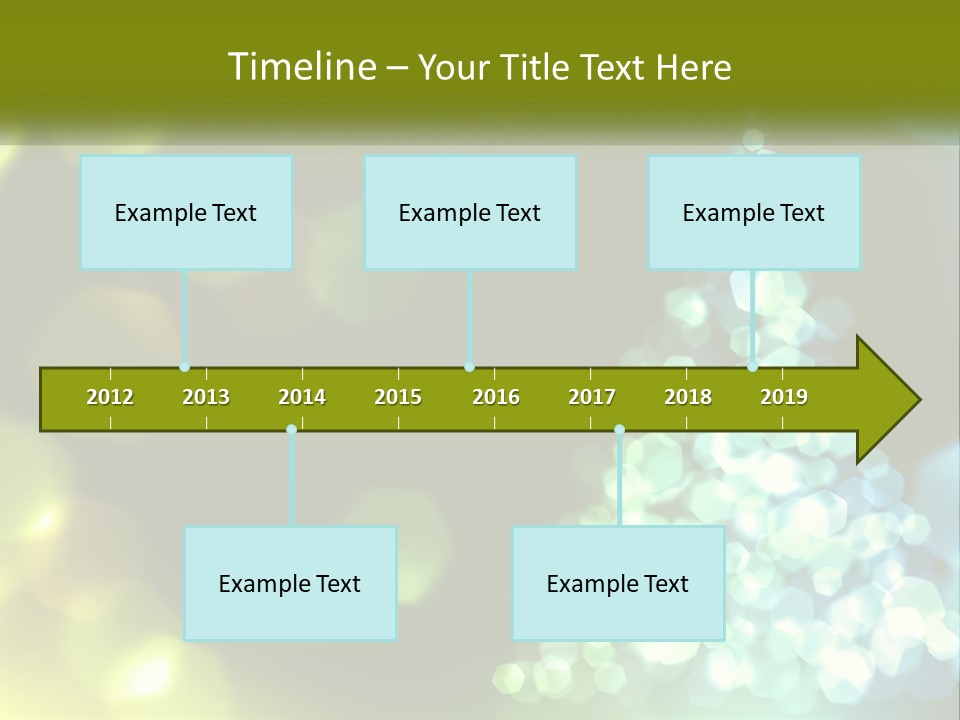 Timeline – Your Title Text Here

Example Text

Example Text

Example Text

2012 2013 2014 2015 2016 2017 2018 2019

Example Text

Example Text